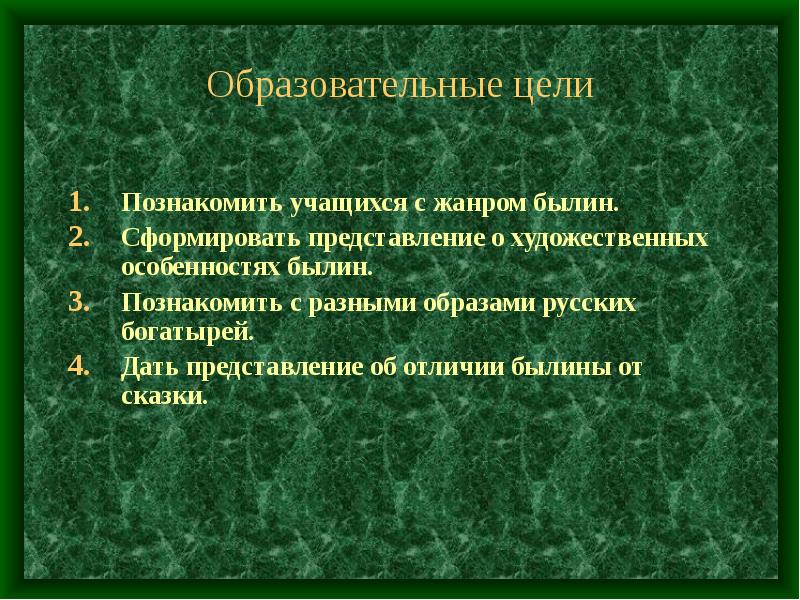 Образовательные цели

1. Познакомить учащихся с жанром былин.
2. Сформировать представление о художественных особенностях былин.
3. Познакомить с разными образами русских богатырей.
4. Дать представление об отличии былины от сказки.